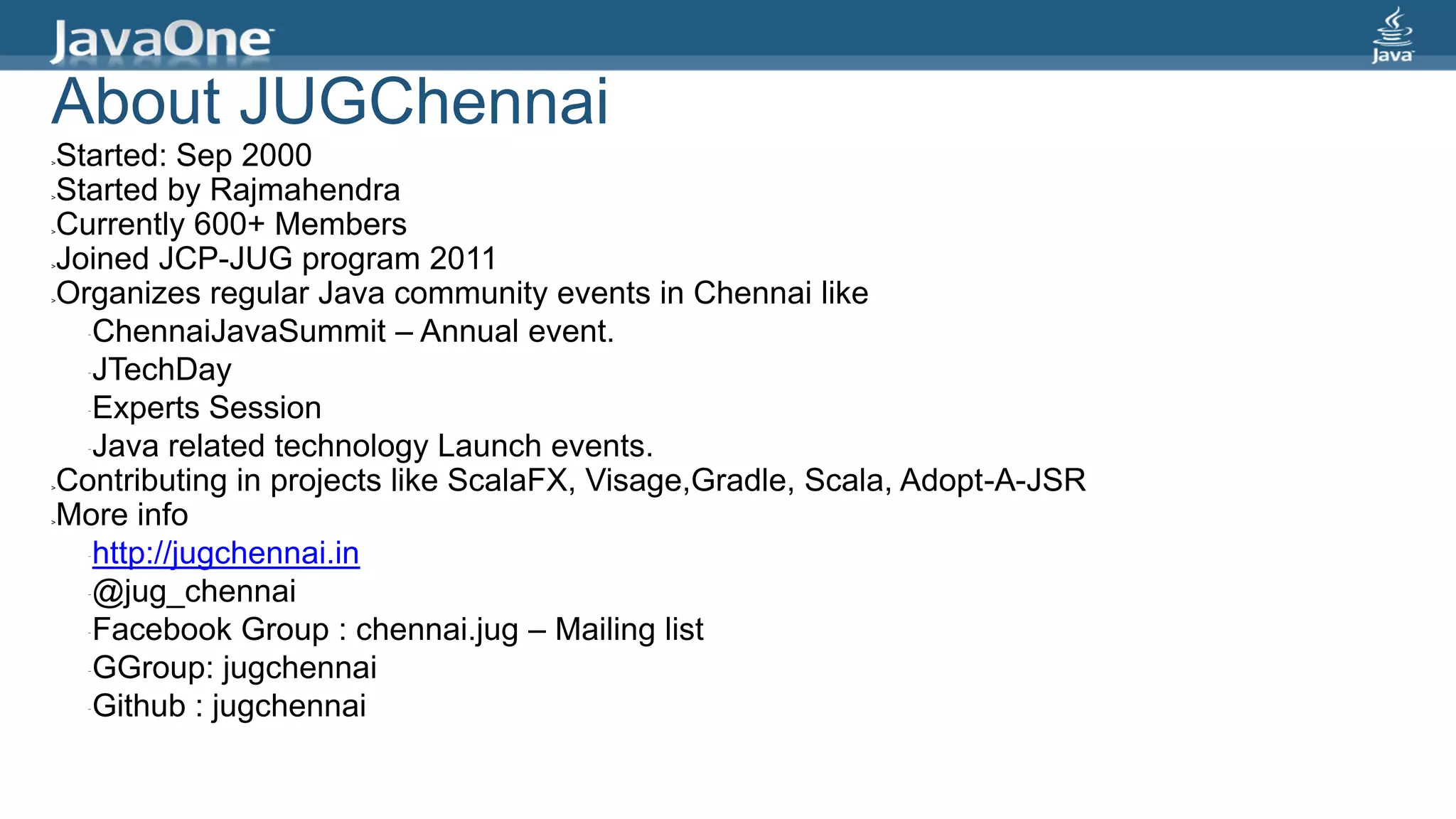 JavaOne

Java

About JUGChennai

Started: Sep 2000
Started by Rajmahendra
Currently 600+ Members
Joined JCP-JUG program 2011
Organizes regular Java community events in Chennai like
ChennaiJavaSummit – Annual event.
JTechDay
Experts Session
Java related technology Launch events.
Contributing in projects like ScalaFX, Visage,Gradle, Scala, Adopt-A-JSR
More info
http://jugchennai.in
@jug_chennai
Facebook Group : chennai.jug – Mailing list
GGroup: jugchennai
Github : jugchennai